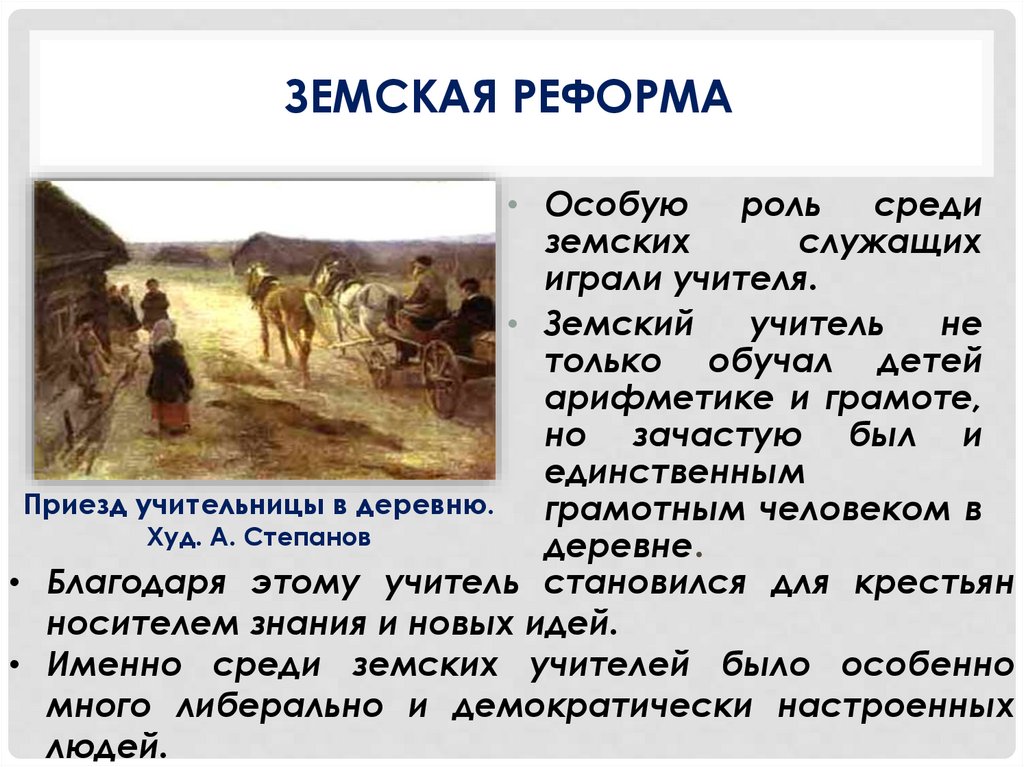 ЗЕМСКАЯ РЕФОРМА

• Особую роль среди земских служащих играли учителя.

• Земский учитель не только обучал детей арифметике и грамоте, но зачастую был и единственным грамотным человеком в деревне.

Приезд учительницы в деревню. Худ. А. Степанов

• Благодаря этому учитель становился для крестьян носителем знания и новых идей.

• Именно среди земских учителей было особенно много либерально и демократически настроенных людей.